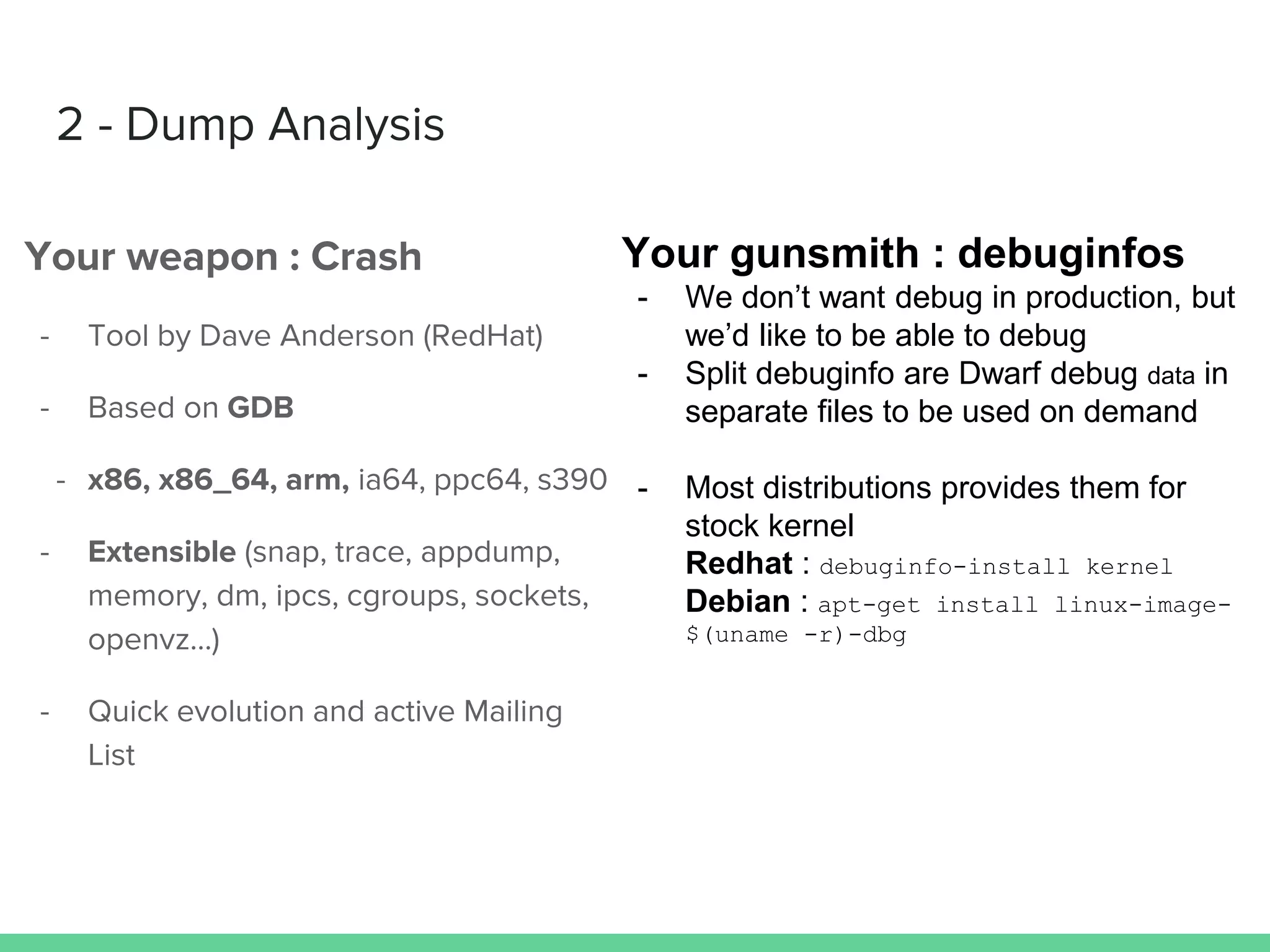 2 - Dump Analysis

Your weapon : Crash

- Tool by Dave Anderson (RedHat)

- Based on GDB

- x86, x86_64, arm, ia64, ppc64, s390

- Extensible (snap, trace, appdump, memory, dm, ipcs, cgroups, sockets, openvz…)

- Quick evolution and active Mailing List

Your gunsmith : debuginfos

- We don't want debug in production, but we'd like to be able to debug
- Split debuginfo are Dwarf debug data in separate files to be used on demand

- Most distributions provides them for stock kernel
Redhat : debuginfo-install kernel
Debian : apt-get install linux-image-$(uname -r)-dbg